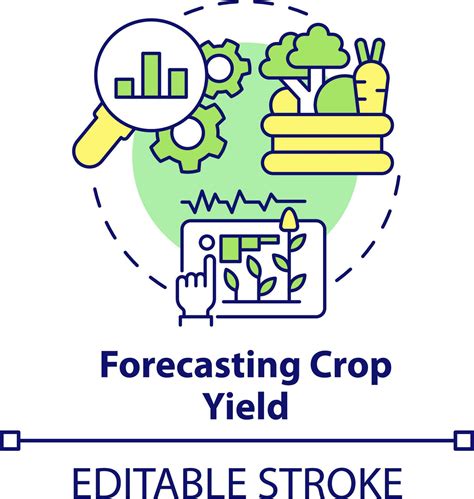 Forecasting Crop Yield

EDITABLE STROKE